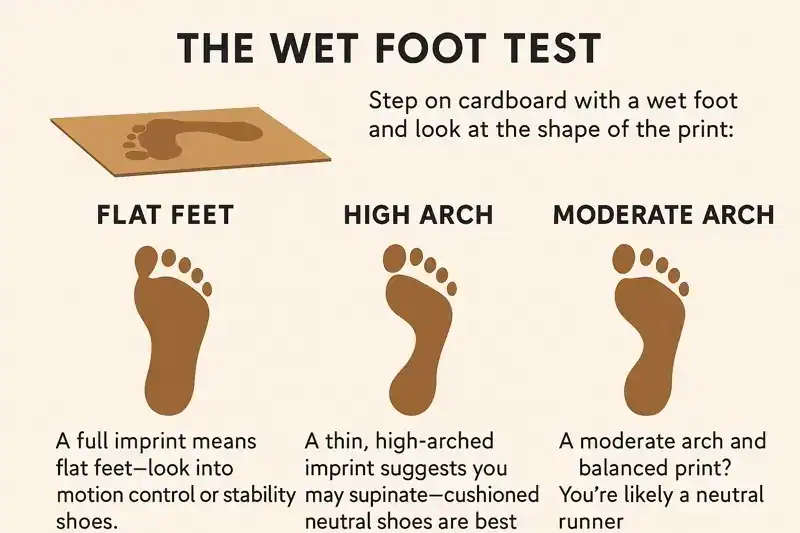 THE WET FOOT TEST

Step on cardboard with a wet foot and look at the shape of the print:

FLAT FEET

A full imprint means flat feet—look into motion control or stability shoes.

HIGH ARCH

A thin, high-arched imprint suggests you may supinate—cushioned neutral shoes are best

MODERATE ARCH

A moderate arch and balanced print? You're likely a neutral runner